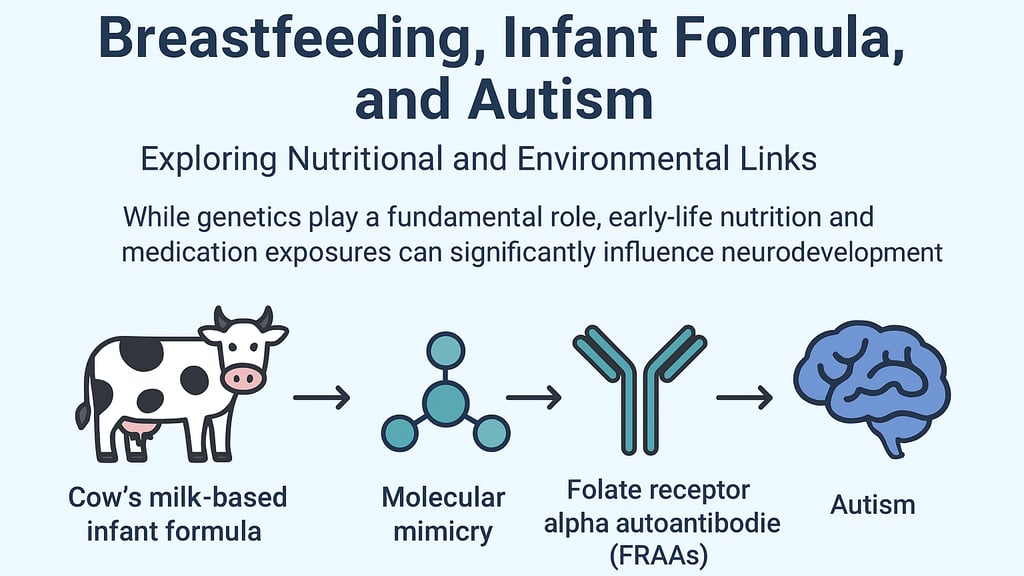 Breastfeeding, Infant Formula, and Autism

Exploring Nutritional and Environmental Links

While genetics play a fundamental role, early-life nutrition and medication exposures can significantly influence neurodevelopment

Cow's milk-based infant formula

Molecular mimicry

Folate receptor alpha autoantibodie (FRAAs)

Autism